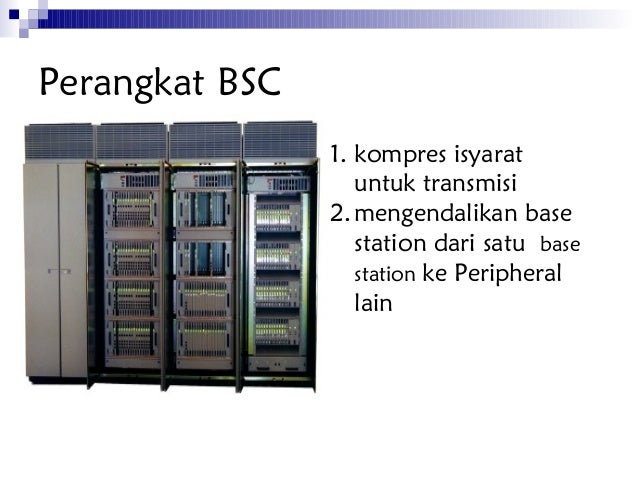 Perangkat BSC

1. kompres isyarat untuk transmisi
2. mengendalikan base station dari satu base station ke Peripheral lain